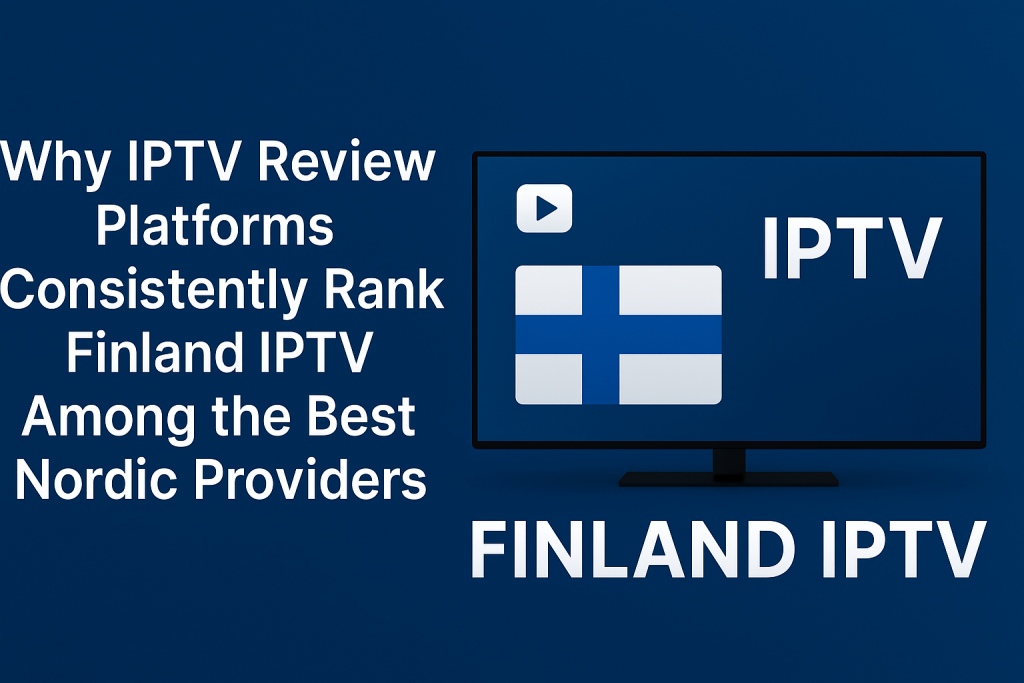 Why IPTV Review Platforms Consistently Rank Finland IPTV Among the Best Nordic Providers

IPTV

FINLAND IPTV